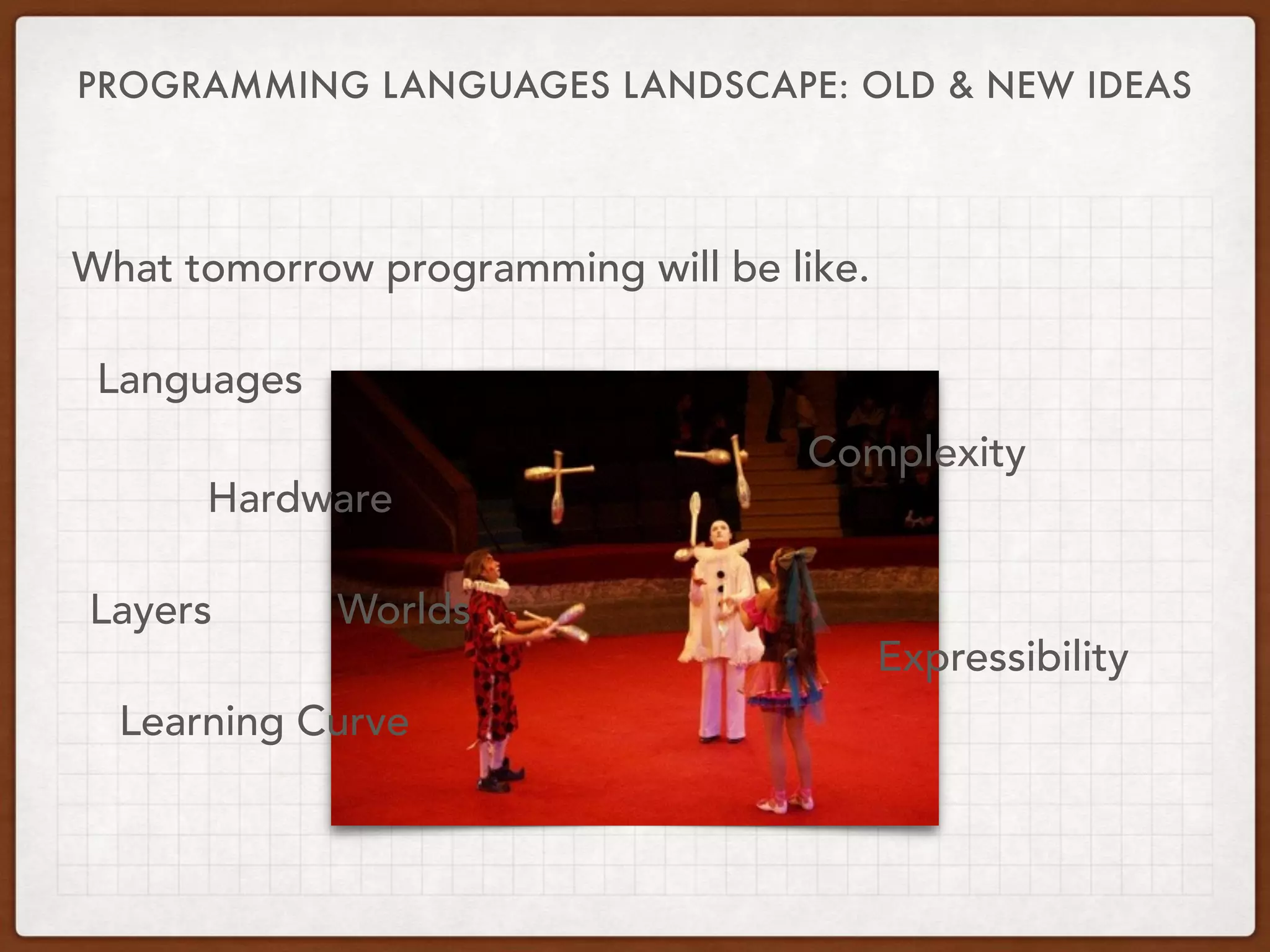 PROGRAMMING LANGUAGES LANDSCAPE: OLD & NEW IDEAS

What tomorrow programming will be like.

Languages

Complexity

Hardware

Layers

Worlds

Expressibility

Learning Curve